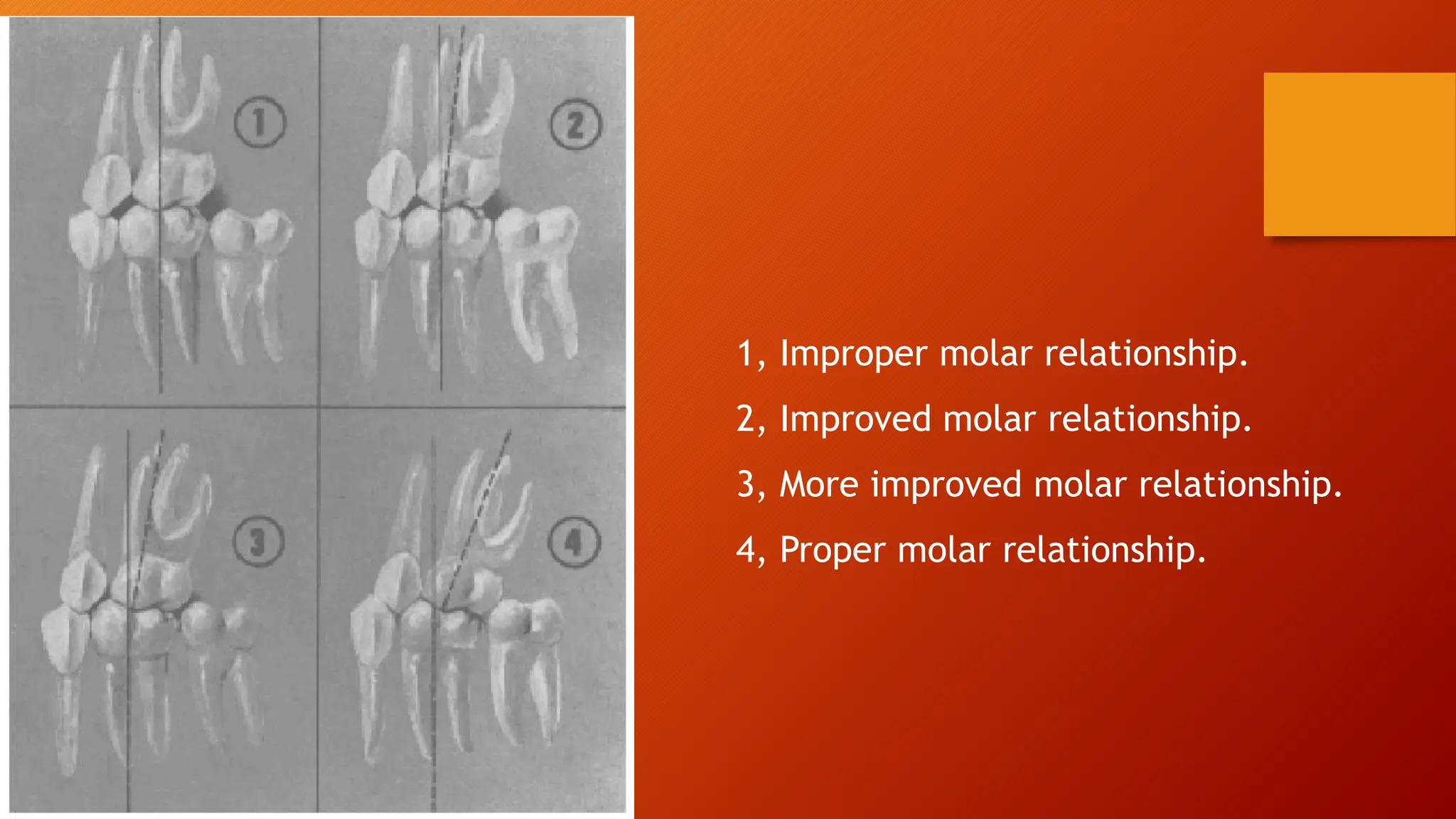 1

2

3

4

1, Improper molar relationship.

2, Improved molar relationship.

3, More improved molar relationship.

4, Proper molar relationship.